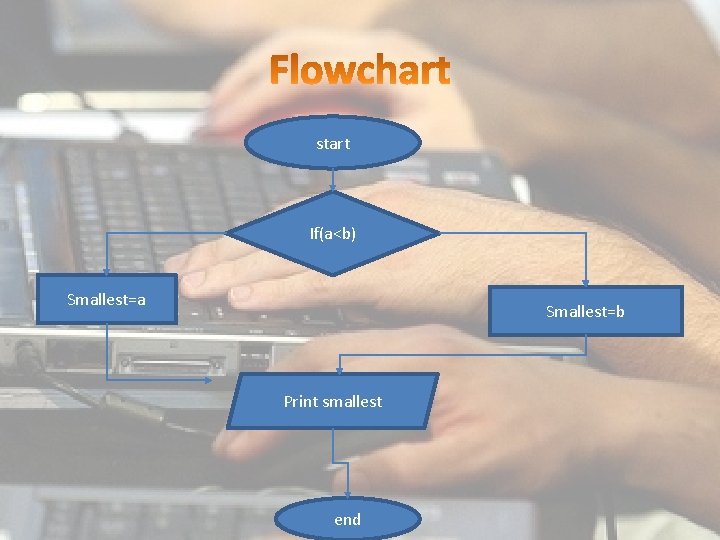 Flowchart

start

If(a<b)

Smallest=a

Smallest=b

Print smallest

end